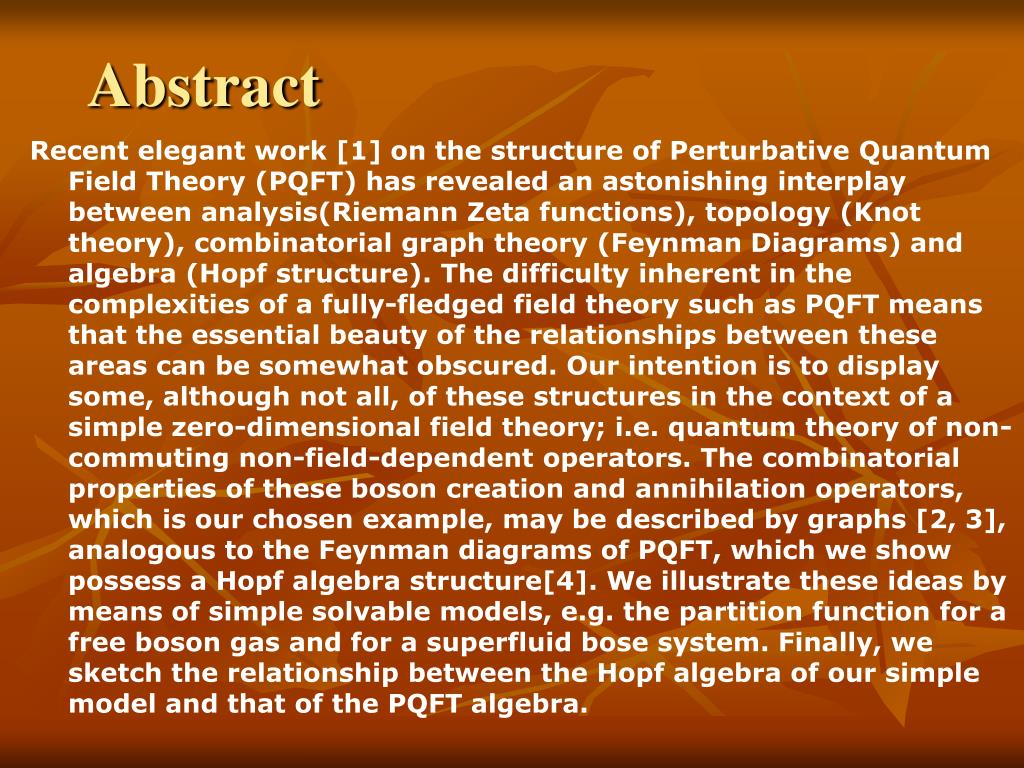 Abstract

Recent elegant work [1] on the structure of Perturbative Quantum Field Theory (PQFT) has revealed an astonishing interplay between analysis(Riemann Zeta functions), topology (Knot theory), combinatorial graph theory (Feynman Diagrams) and algebra (Hopf structure). The difficulty inherent in the complexities of a fully-fledged field theory such as PQFT means that the essential beauty of the relationships between these areas can be somewhat obscured. Our intention is to display some, although not all, of these structures in the context of a simple zero-dimensional field theory; i.e. quantum theory of non-commuting non-field-dependent operators. The combinatorial properties of these boson creation and annihilation operators, which is our chosen example, may be described by graphs [2, 3], analogous to the Feynman diagrams of PQFT, which we show possess a Hopf algebra structure[4]. We illustrate these ideas by means of simple solvable models, e.g. the partition function for a free boson gas and for a superfluid bose system. Finally, we sketch the relationship between the Hopf algebra of our simple model and that of the PQFT algebra.